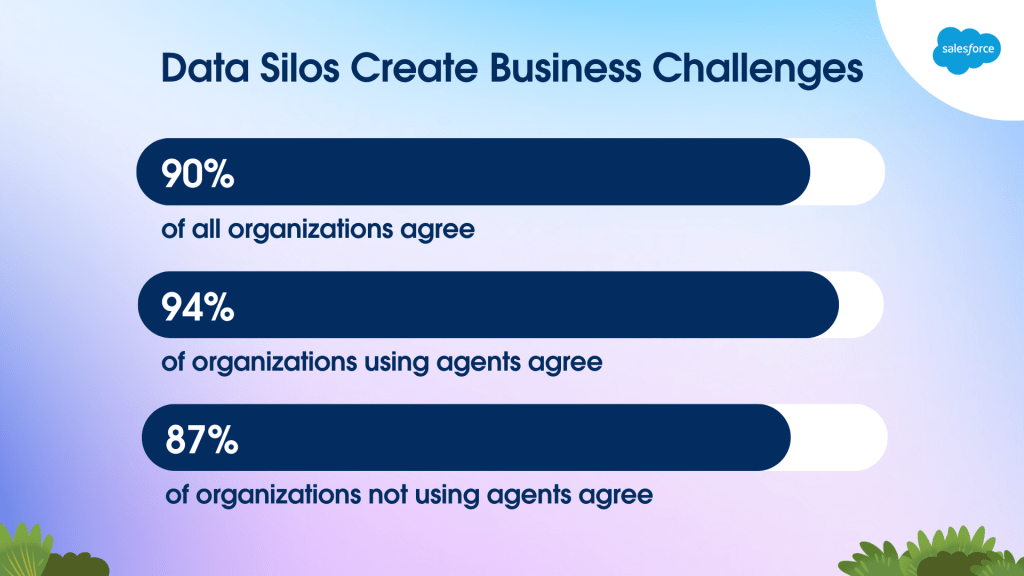 salesforce

Data Silos Create Business Challenges

90%
of all organizations agree

94%
of organizations using agents agree

87%
of organizations not using agents agree